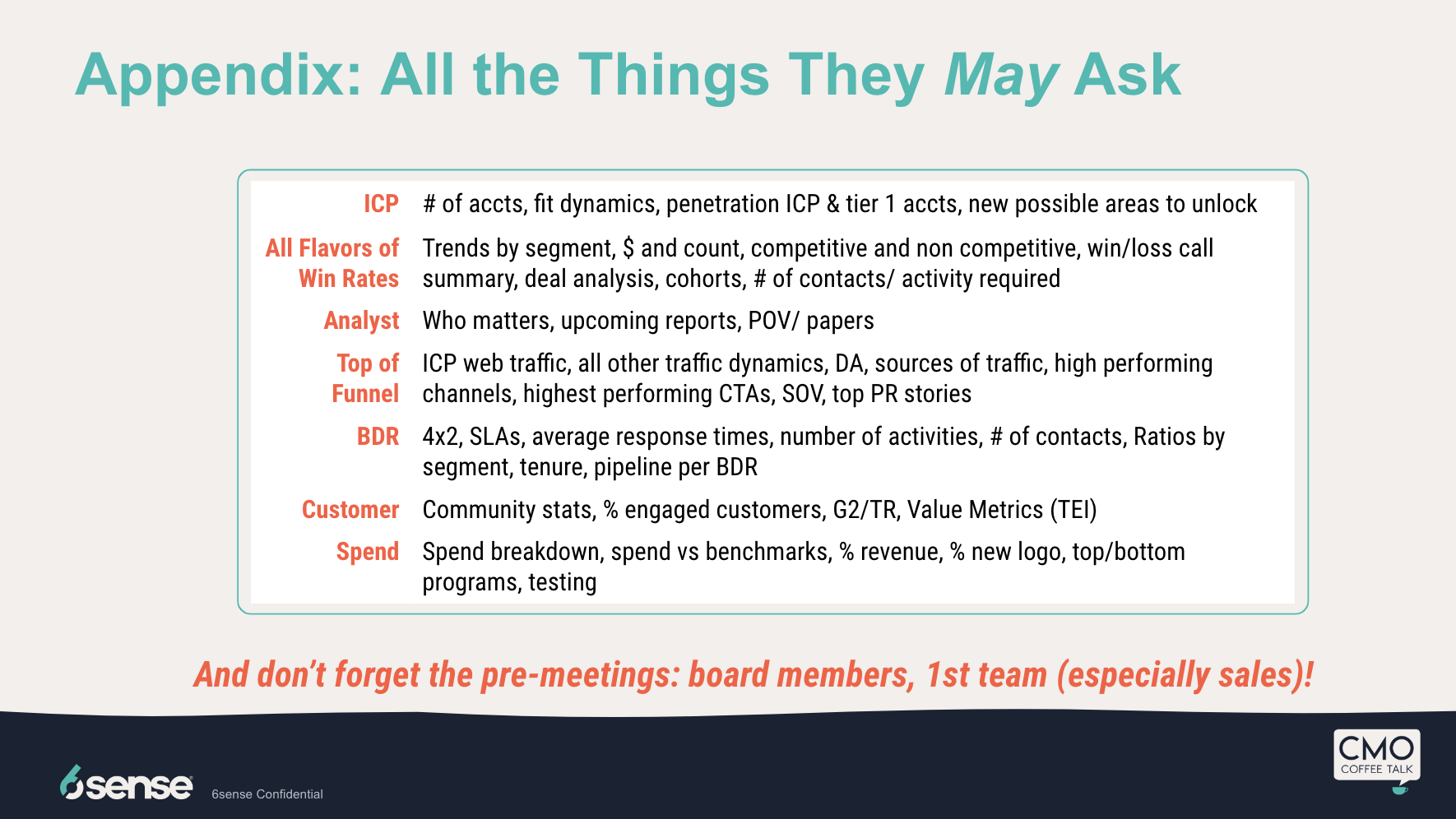 Appendix: All the Things They May Ask

| | |
|---|---|
| ICP | # of accts, fit dynamics, penetration ICP & tier 1 accts, new possible areas to unlock |
| All Flavors of Win Rates | Trends by segment, $ and count, competitive and non competitive, win/loss call summary, deal analysis, cohorts, # of contacts/ activity required |
| Analyst | Who matters, upcoming reports, POV/ papers |
| Top of Funnel | ICP web traffic, all other traffic dynamics, DA, sources of traffic, high performing channels, highest performing CTAs, SOV, top PR stories |
| BDR | 4x2, SLAs, average response times, number of activities, # of contacts, Ratios by segment, tenure, pipeline per BDR |
| Customer | Community stats, % engaged customers, G2/TR, Value Metrics (TEI) |
| Spend | Spend breakdown, spend vs benchmarks, % revenue, % new logo, top/bottom programs, testing |

And don't forget the pre-meetings: board members, 1st team (especially sales)!

6sense 6sense Confidential

CMO COFFEE TALK